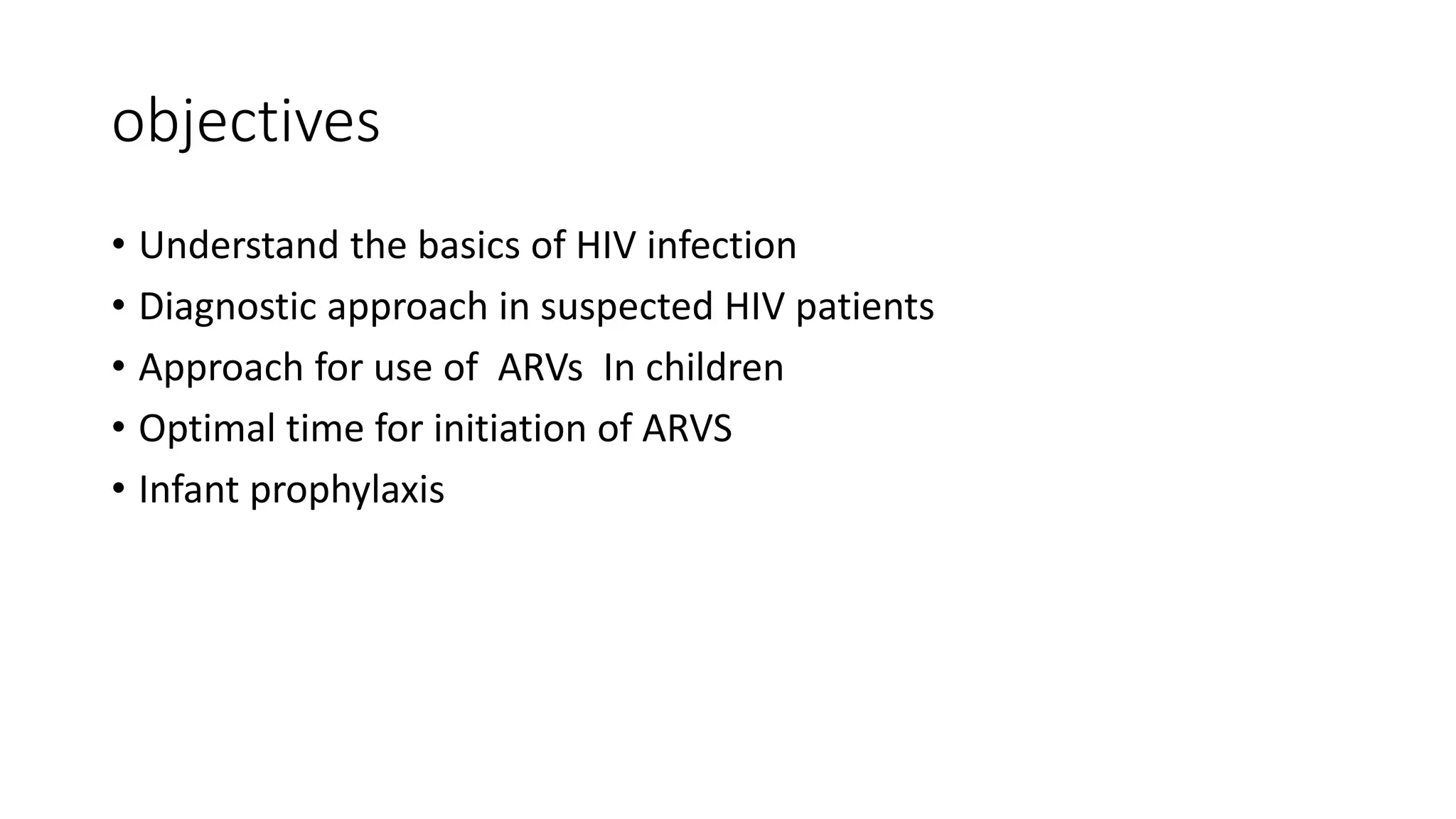 objectives

• Understand the basics of HIV infection
• Diagnostic approach in suspected HIV patients
• Approach for use of ARVs In children
• Optimal time for initiation of ARVS
• Infant prophylaxis